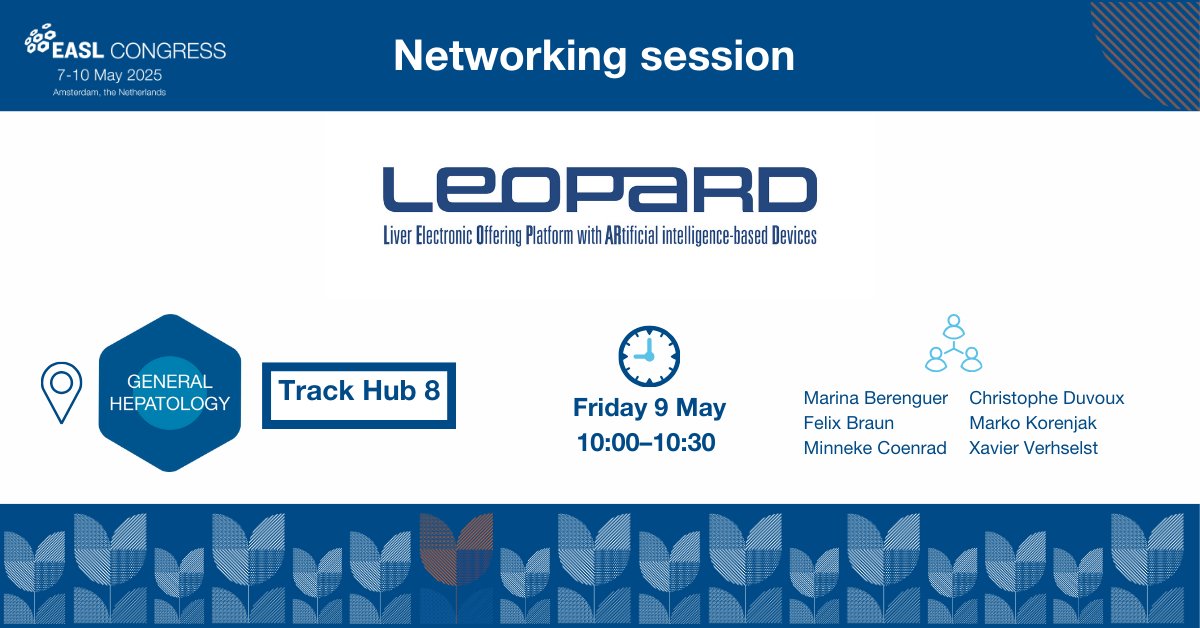 EASL CONGRESS
7-10 May 2025
Amsterdam, the Netherlands

Networking session

LEOPARD
Liver Electronic Offering Platform with ARtificial intelligence-based Devices

GENERAL HEPATOLOGY

Track Hub 8

Friday 9 May
10:00–10:30

Marina Berenguer
Felix Braun
Minneke Coenrad

Christophe Duvoux
Marko Korenjak
Xavier Verhselst